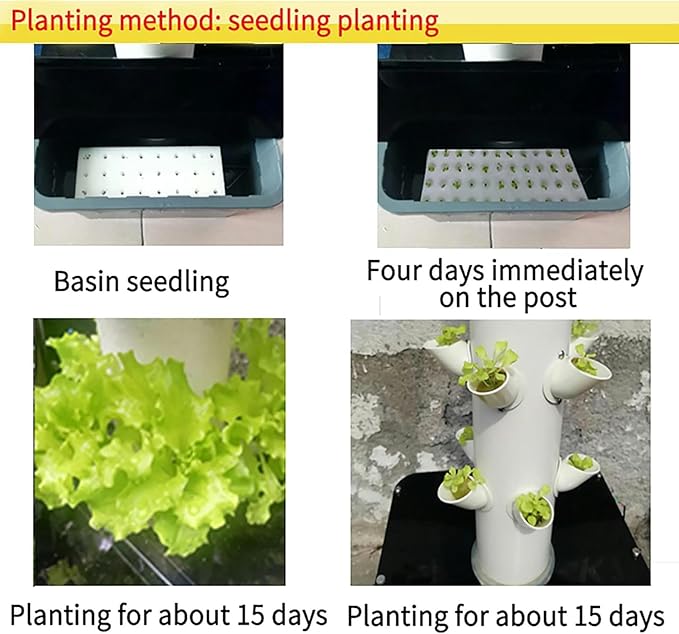 Planting method: seedling planting

Basin seedling

Four days immediately on the post

Planting for about 15 days

Planting for about 15 days